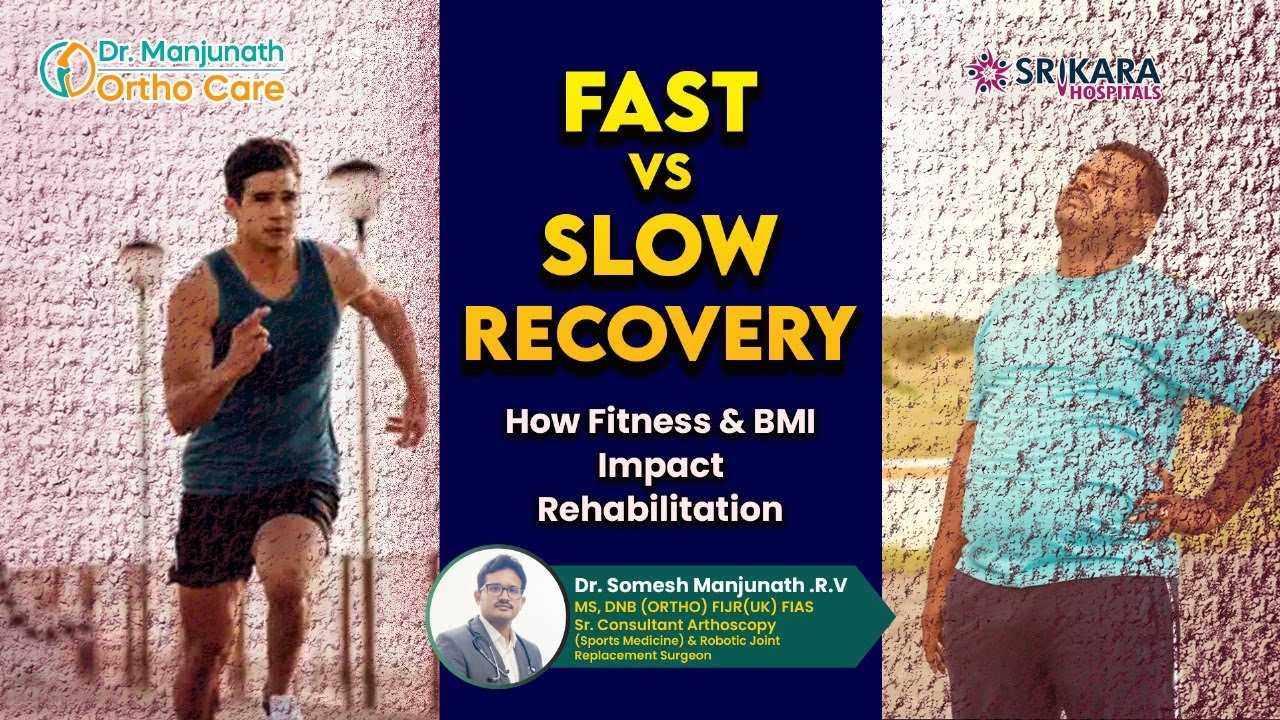 Dr. Manjunath Ortho Care

SRIKARA HOSPITALS

FAST VS SLOW RECOVERY

How Fitness & BMI Impact Rehabilitation

Dr. Somesh Manjunath .R.V
MS, DNB (ORTHO) FIJR(UK) FIAS
Sr. Consultant Arthoscopy
(Sports Medicine) & Robotic Joint Replacement Surgeon